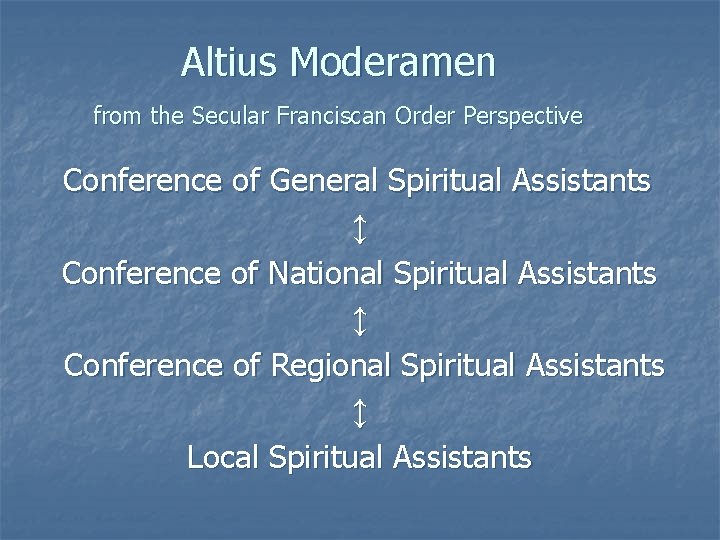 Altius Moderamen

from the Secular Franciscan Order Perspective

Conference of General Spiritual Assistants

↕

Conference of National Spiritual Assistants

↕

Conference of Regional Spiritual Assistants

↕

Local Spiritual Assistants